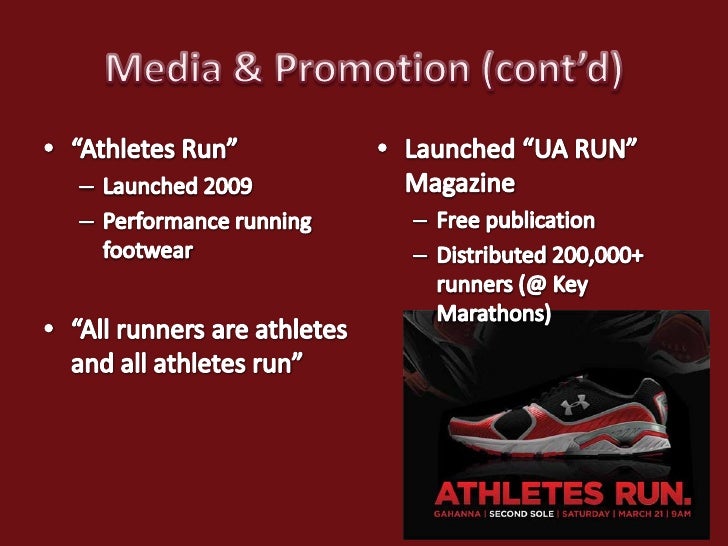 Media & Promotion (cont'd)

• "Athletes Run"
– Launched 2009
– Performance running footwear

• "All runners are athletes and all athletes run"

• Launched "UA RUN" Magazine
– Free publication
– Distributed 200,000+ runners (@ Key Marathons)

ATHLETES RUN.
GAHANNA | SECOND SOLE | SATURDAY | MARCH 21 | 9AM